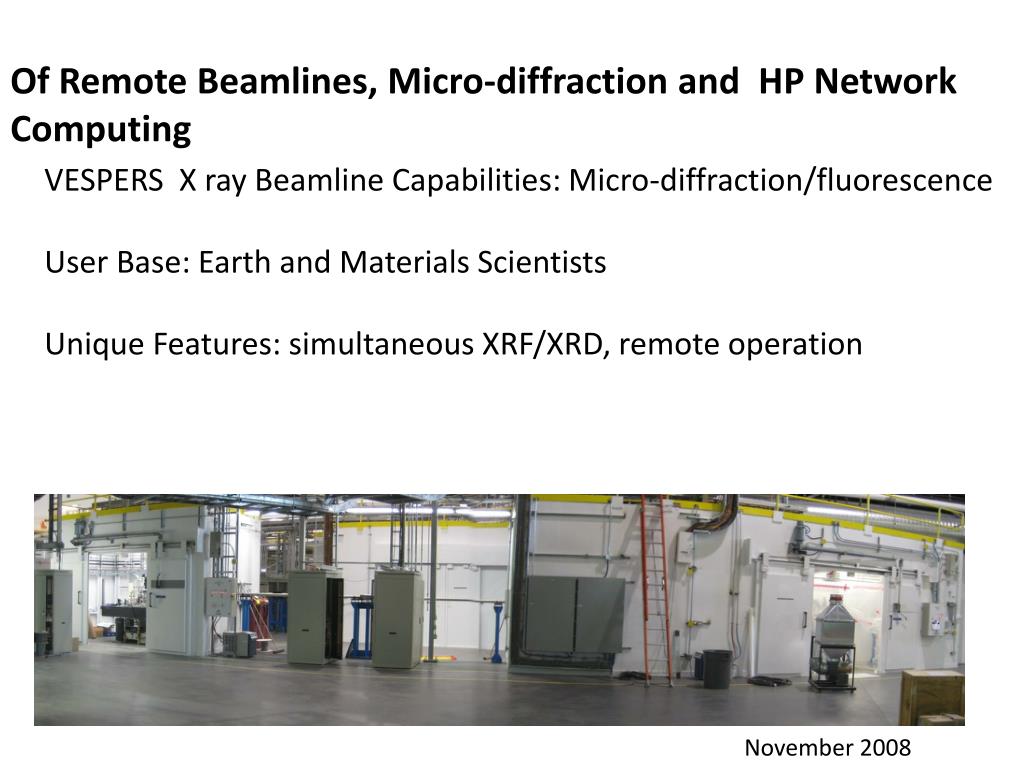 Of Remote Beamlines, Micro-diffraction and HP Network Computing

VESPERS X ray Beamline Capabilities: Micro-diffraction/fluorescence

User Base: Earth and Materials Scientists

Unique Features: simultaneous XRF/XRD, remote operation

November 2008